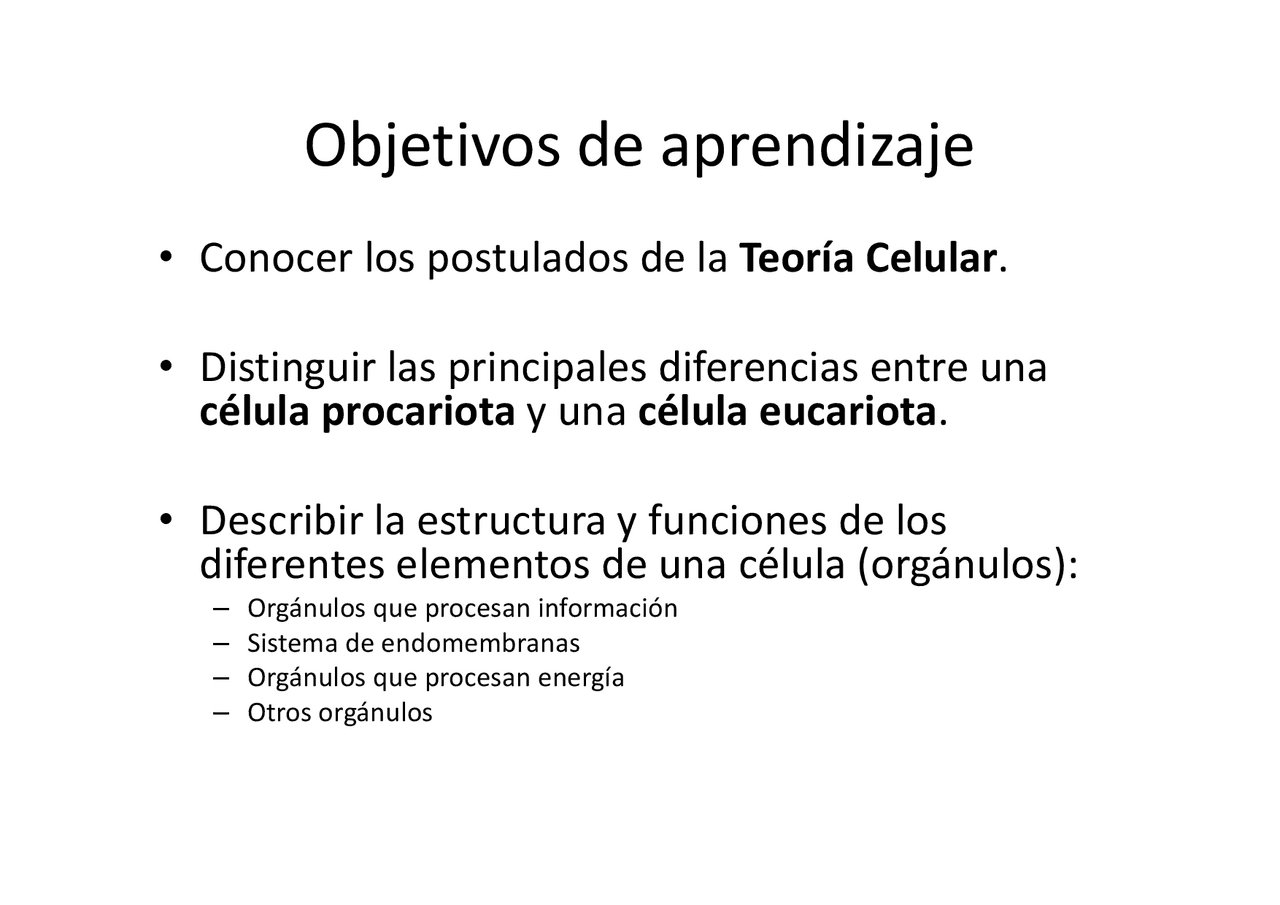 Objetivos de aprendizaje

• Conocer los postulados de la Teoría Celular.

• Distinguir las principales diferencias entre una célula procariota y una célula eucariota.

• Describir la estructura y funciones de los diferentes elementos de una célula (orgánulos):
– Orgánulos que procesan información
– Sistema de endomembranas
– Orgánulos que procesan energía
– Otros orgánulos